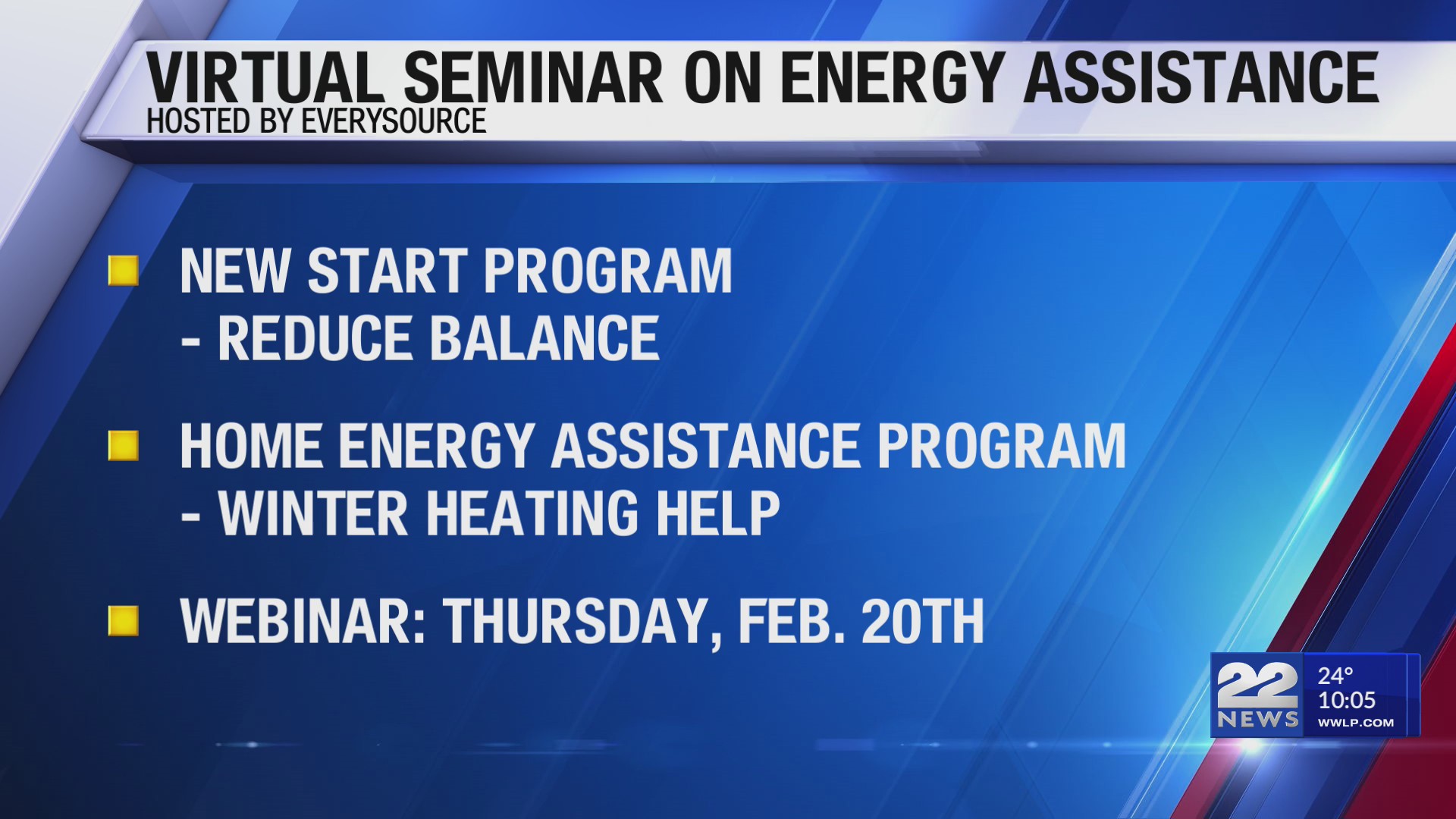 VIRTUAL SEMINAR ON ENERGY ASSISTANCE
HOSTED BY EVERYSOURCE

NEW START PROGRAM
- REDUCE BALANCE

HOME ENERGY ASSISTANCE PROGRAM
- WINTER HEATING HELP

WEBINAR: THURSDAY, FEB. 20TH

22 NEWS
24°
10:05
WWLP.COM